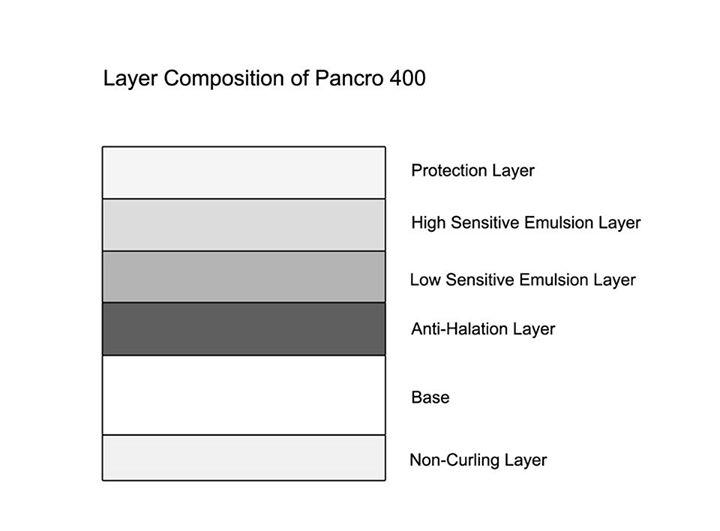 Layer Composition of Pancro 400

Protection Layer

High Sensitive Emulsion Layer

Low Sensitive Emulsion Layer

Anti-Halation Layer

Base

Non-Curling Layer